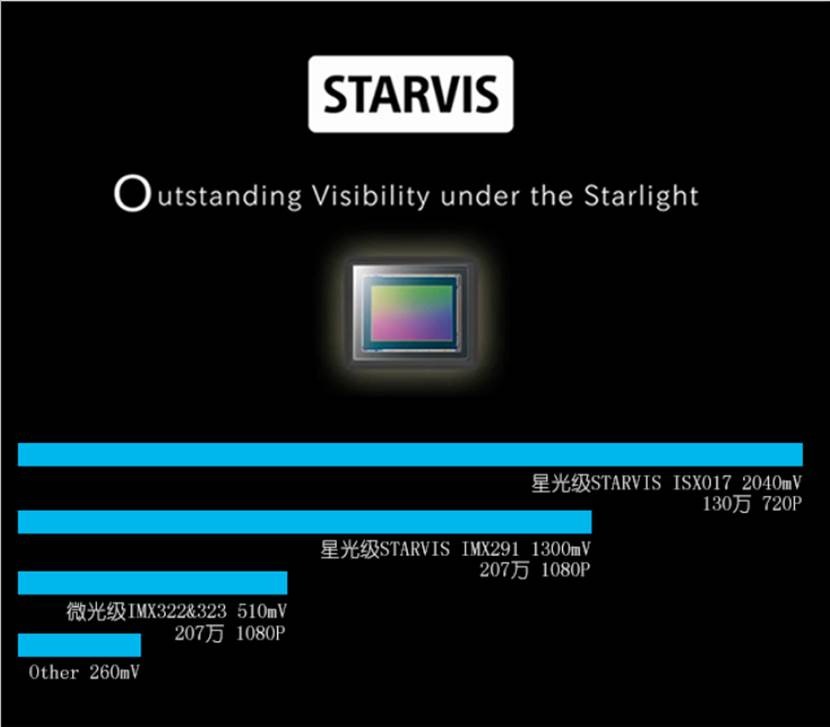 STARVIS

Outstanding Visibility under the Starlight

星光级STARVIS ISX017 2040mV
130万 720P

星光级STARVIS IMX291 1300mV
207万 1080P

微光级IMX322&323 510mV
207万 1080P

Other 260mV